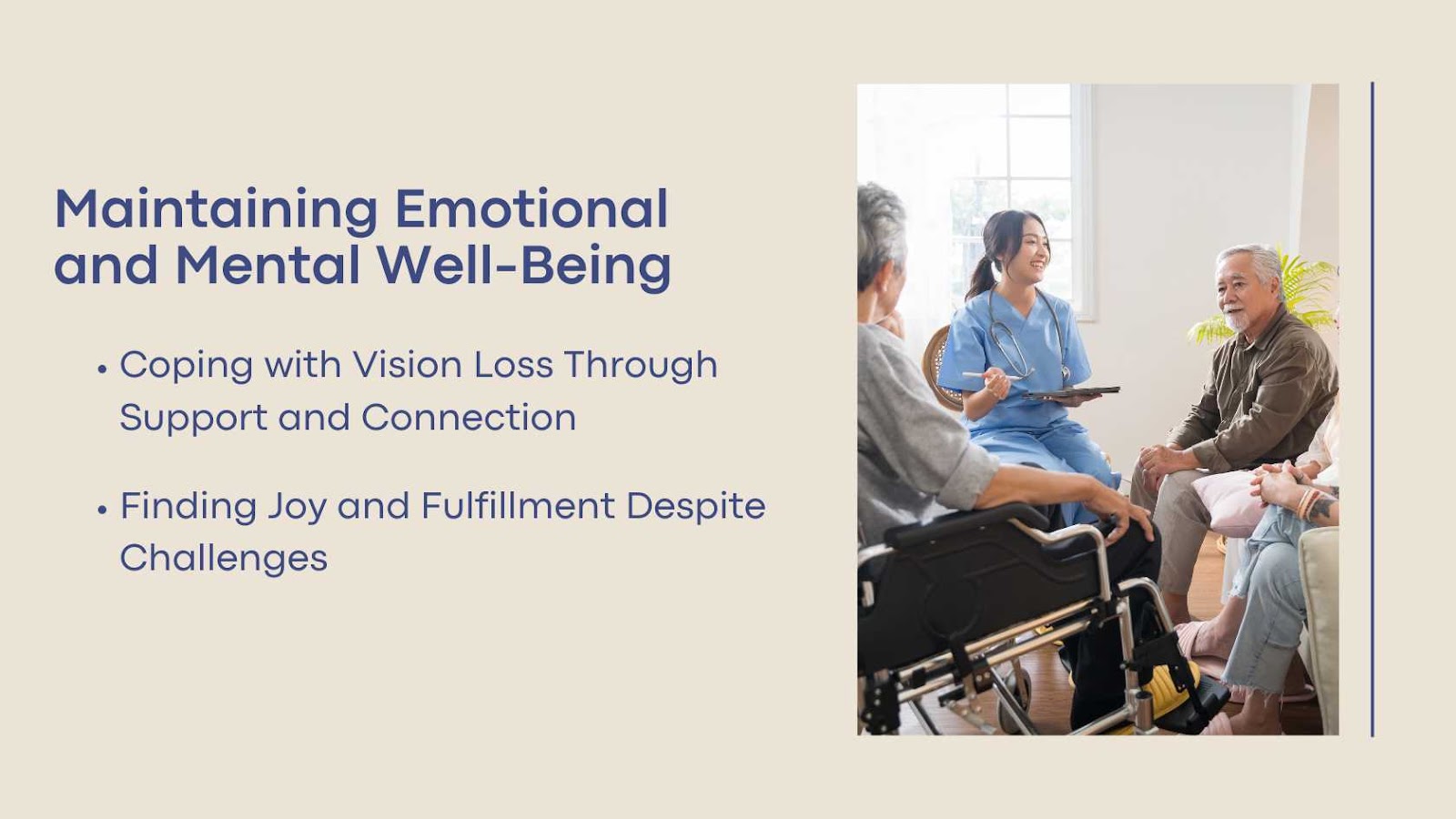 Maintaining Emotional and Mental Well-Being

• Coping with Vision Loss Through Support and Connection

• Finding Joy and Fulfillment Despite Challenges